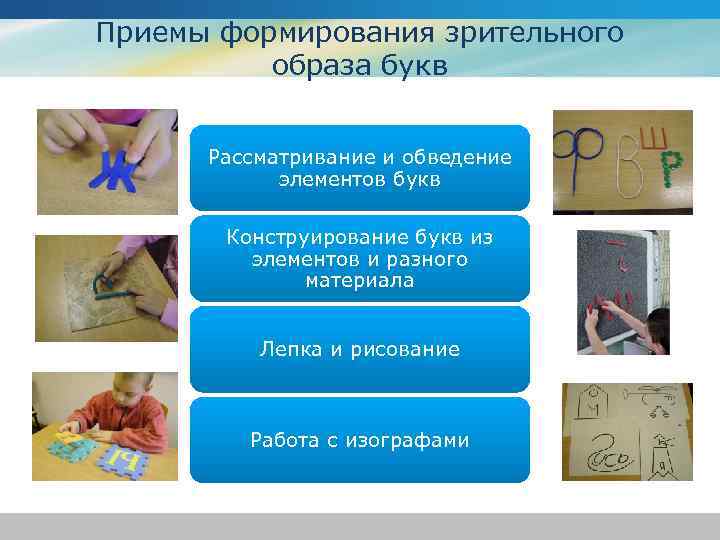 Приемы формирования зрительного образа букв

Рассматривание и обведение элементов букв

Конструирование букв из элементов и разного материала

Лепка и рисование

Работа с изографами